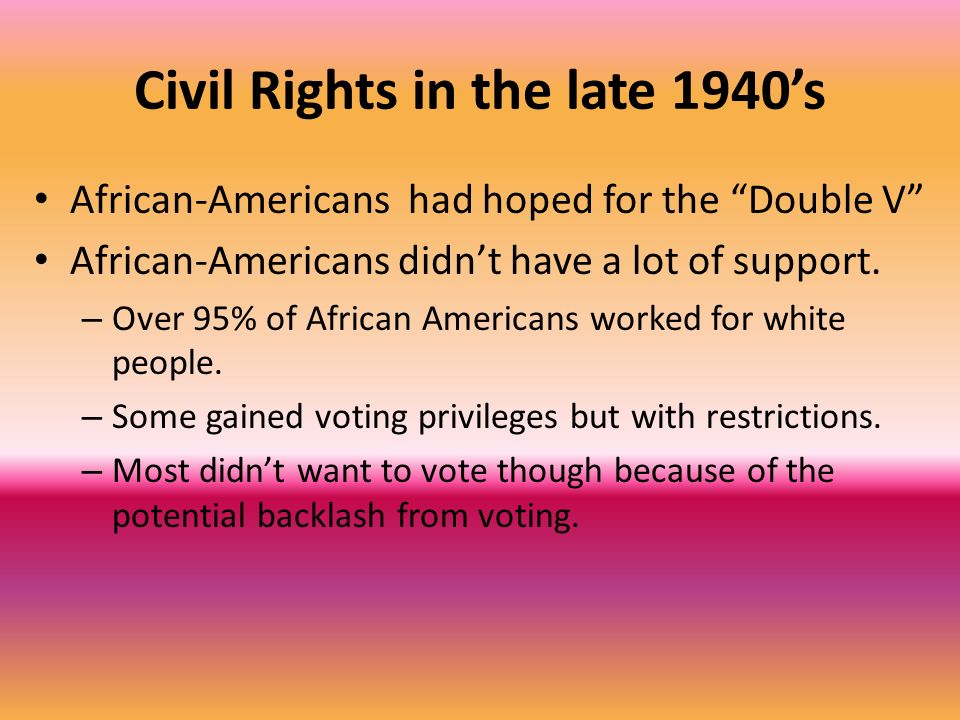 Civil Rights in the late 1940’s

• African-Americans had hoped for the “Double V”
• African-Americans didn’t have a lot of support.
– Over 95% of African Americans worked for white people.
– Some gained voting privileges but with restrictions.
– Most didn’t want to vote though because of the potential backlash from voting.